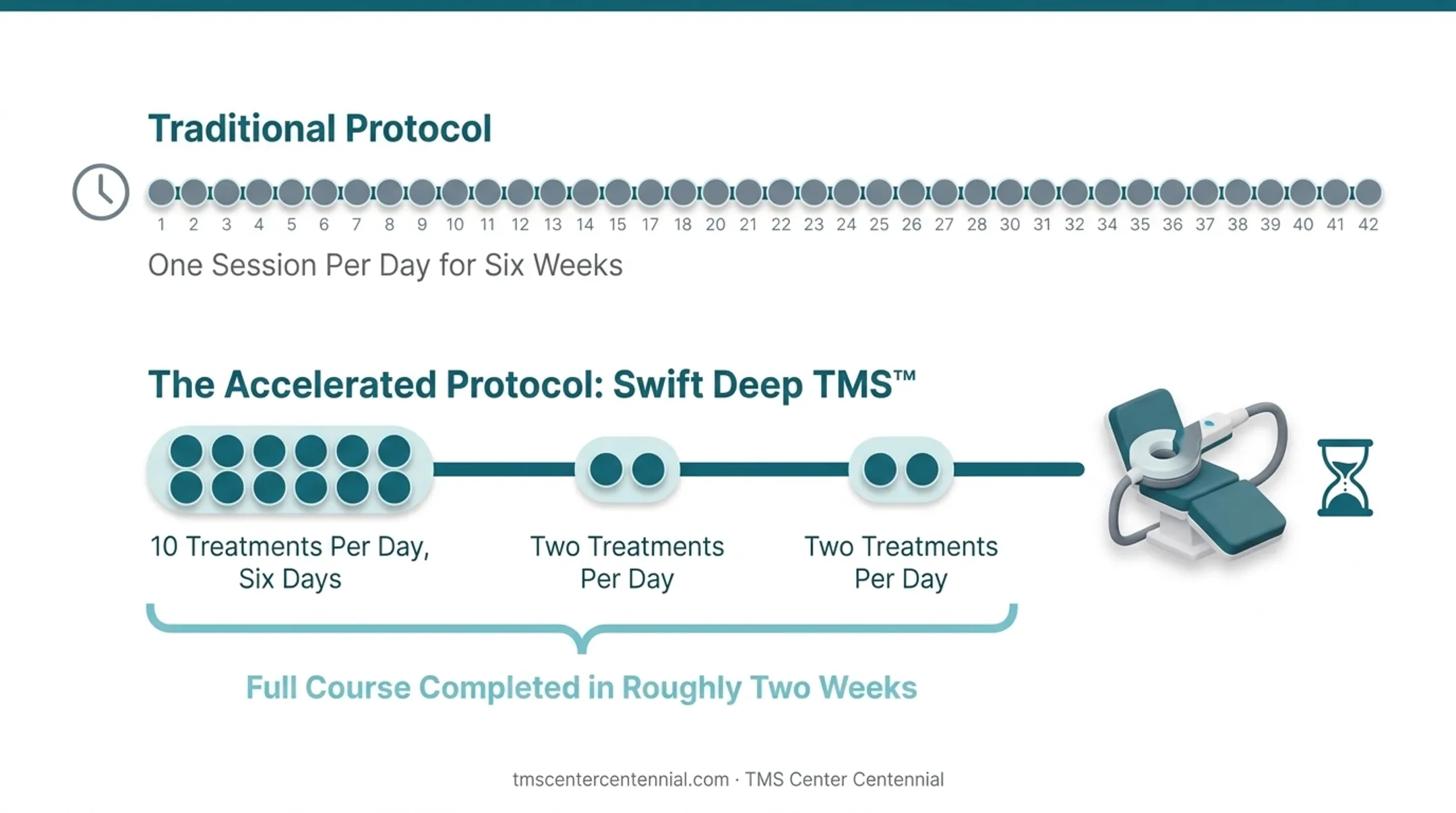 Traditional Protocol

1 2 3 4 5 6 7 8 9 10 11 12 13 14 15 17 18 20 21 22 23 24 25 26 27 28 30 31 32 34 35 36 37 38 39 40 41 42

One Session Per Day for Six Weeks

The Accelerated Protocol: Swift Deep TMS™

10 Treatments Per Day, Six Days

Two Treatments Per Day

Two Treatments Per Day

Full Course Completed in Roughly Two Weeks

tmscentercentennial.com · TMS Center Centennial